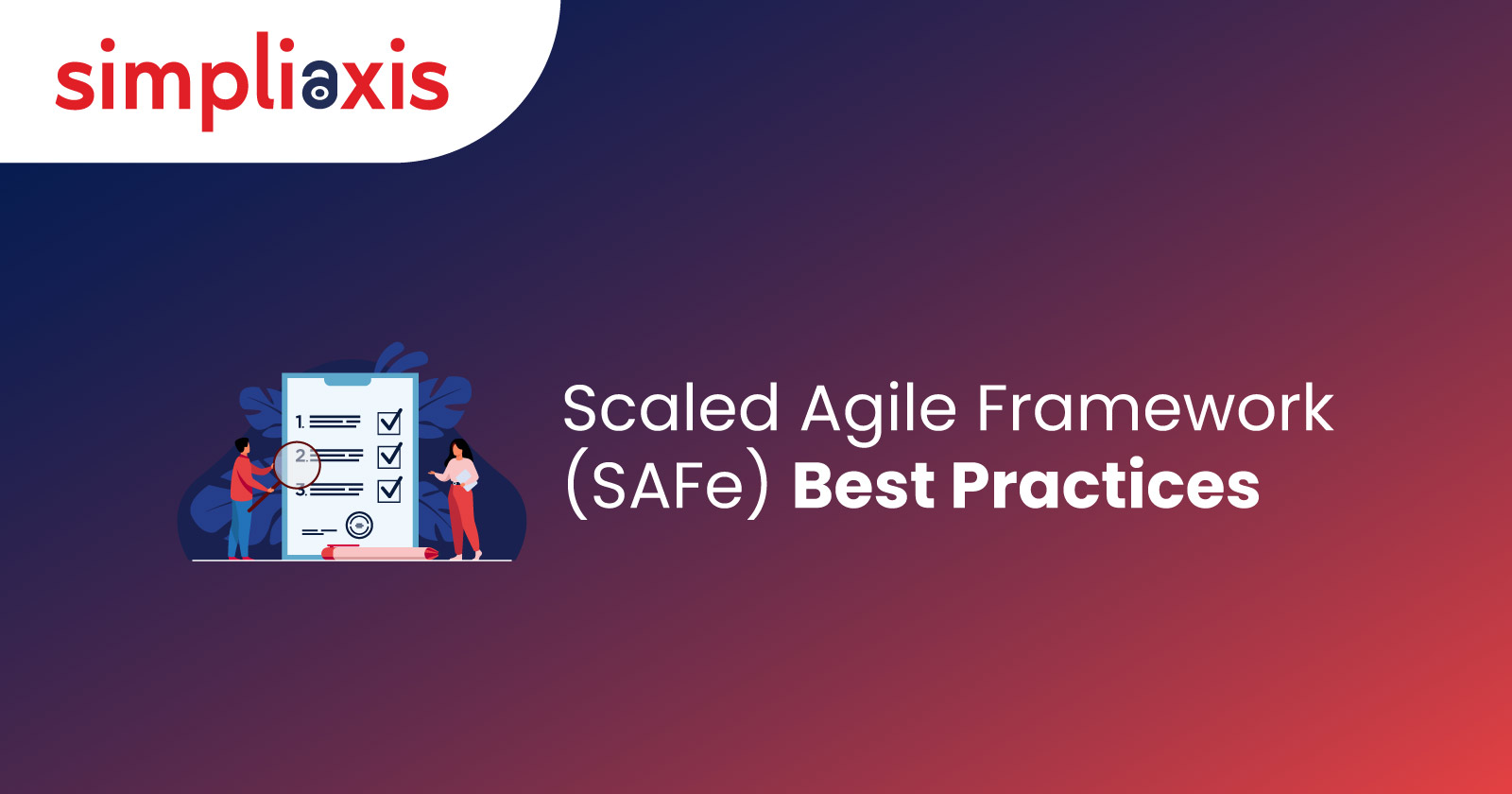 simpliaxis

1.
2.
3.

Scaled Agile Framework (SAFe) Best Practices